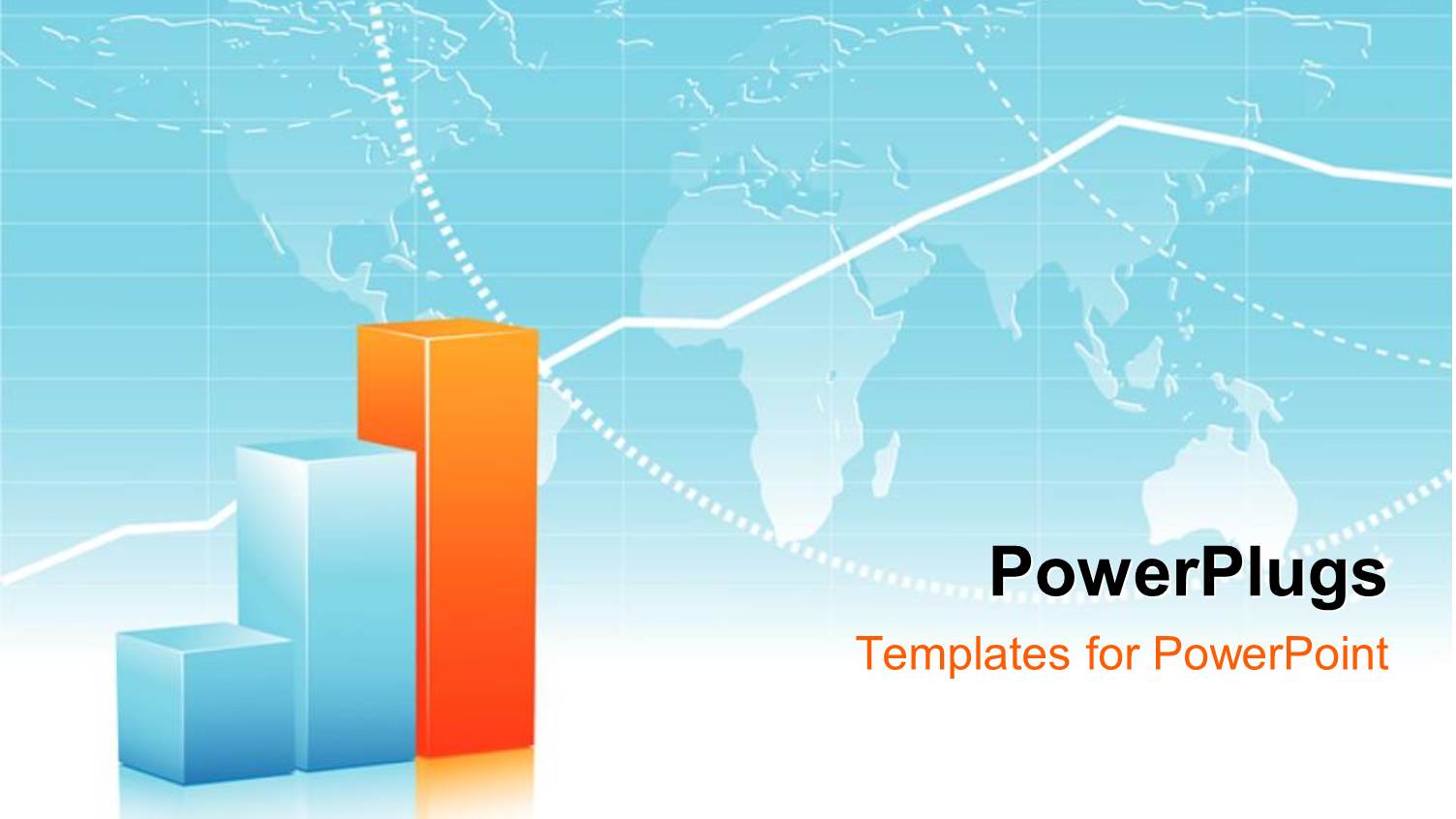 PowerPlugs
Templates for PowerPoint